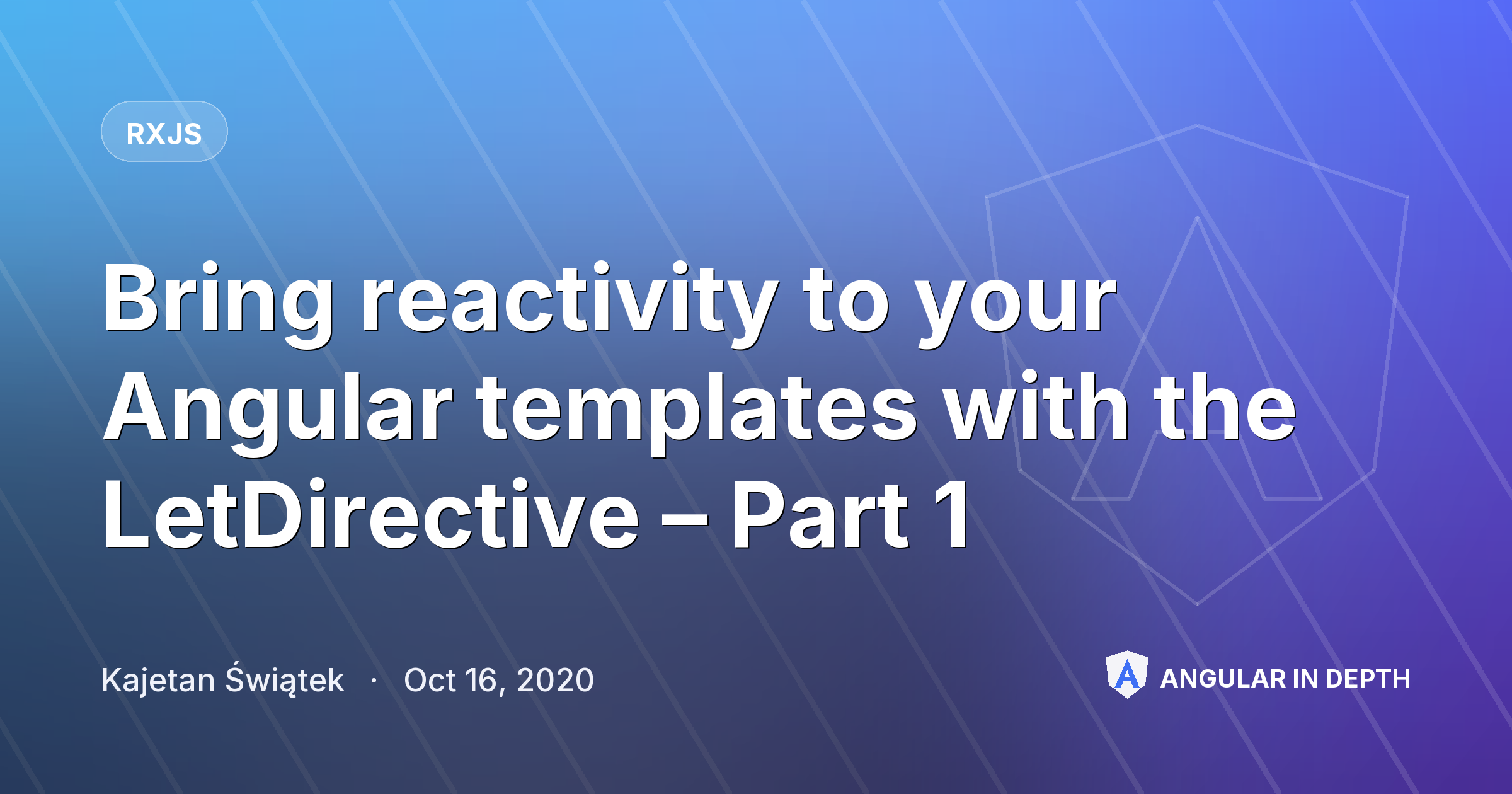 RXJS

Bring reactivity to your Angular templates with the LetDirective – Part 1

Kajetan Świątek · Oct 16, 2020

ANGULAR IN DEPTH